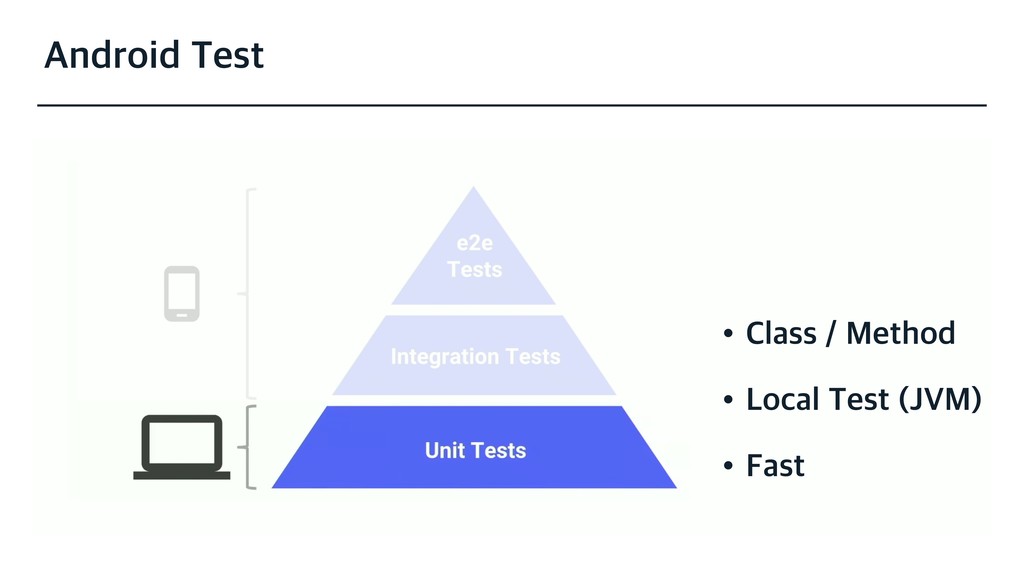 Android Test

e2e Tests

Integration Tests

Unit Tests

• Class / Method

• Local Test (JVM)

• Fast